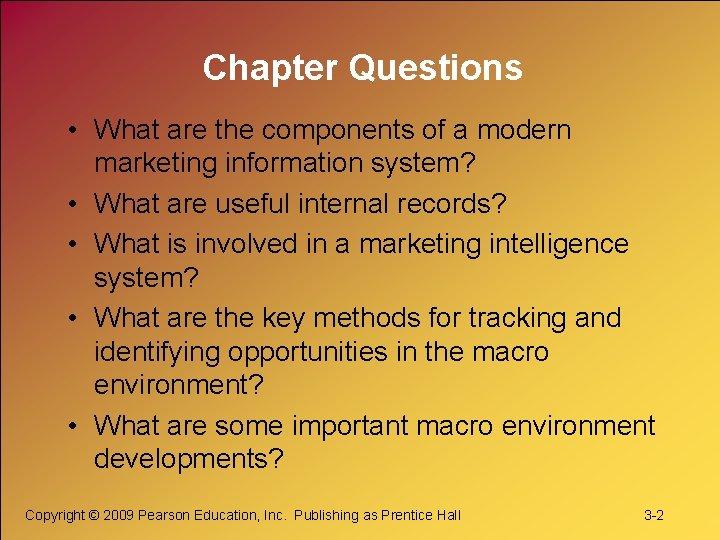 Chapter Questions

• What are the components of a modern marketing information system?
• What are useful internal records?
• What is involved in a marketing intelligence system?
• What are the key methods for tracking and identifying opportunities in the macro environment?
• What are some important macro environment developments?

Copyright © 2009 Pearson Education, Inc. Publishing as Prentice Hall

3-2